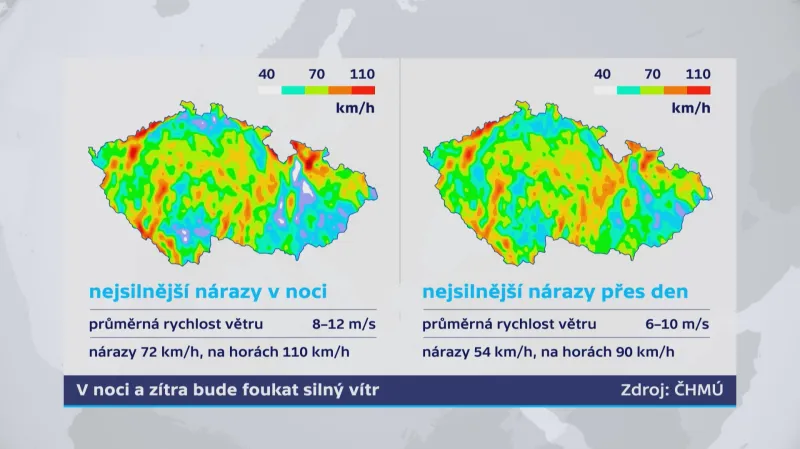 40 70 110
km/h

nejsilnější nárazy v noci

průměrná rychlost větru 8–12 m/s

nárazy 72 km/h, na horách 110 km/h

40 70 110
km/h

nejsilnější nárazy přes den

průměrná rychlost větru 6–10 m/s

nárazy 54 km/h, na horách 90 km/h

V noci a zítra bude foukat silný vítr

Zdroj: ČHMÚ